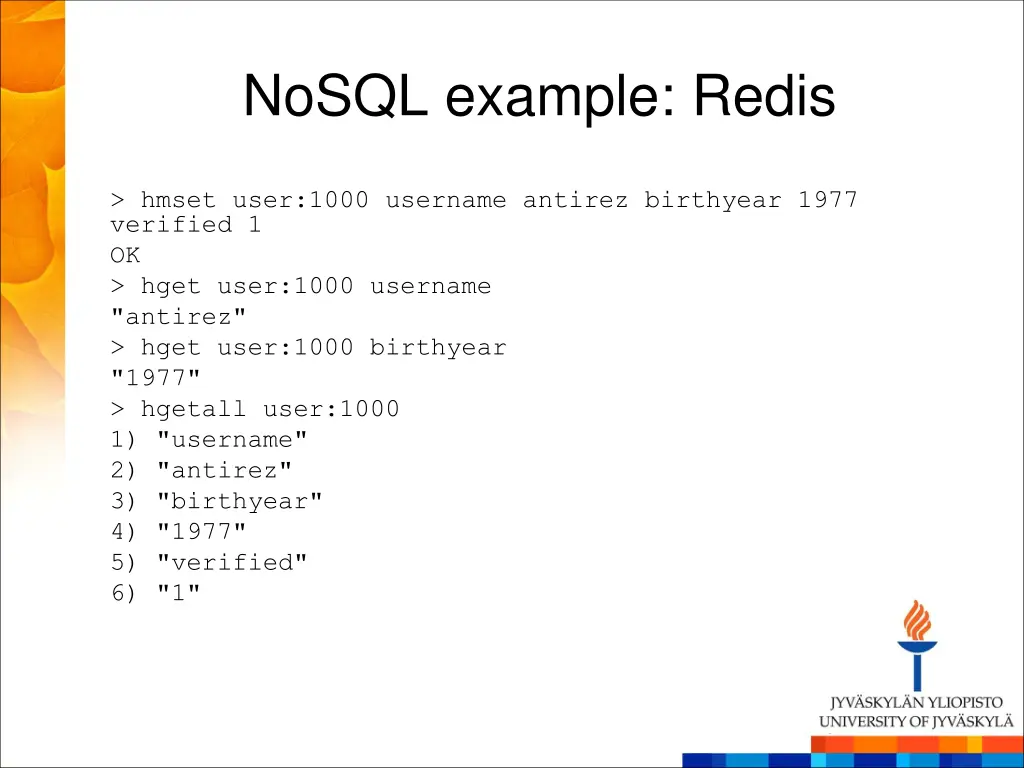 NoSQL example: Redis

> hmset user:1000 username antirez birthyear 1977 verified 1
OK
> hget user:1000 username
"antirez"
> hget user:1000 birthyear
"1977"
> hgetall user:1000
1) "username"
2) "antirez"
3) "birthyear"
4) "1977"
5) "verified"
6) "1"

JYVÄSKYLÄN YLIOPISTO
UNIVERSITY OF JYVÄSKYLÄ